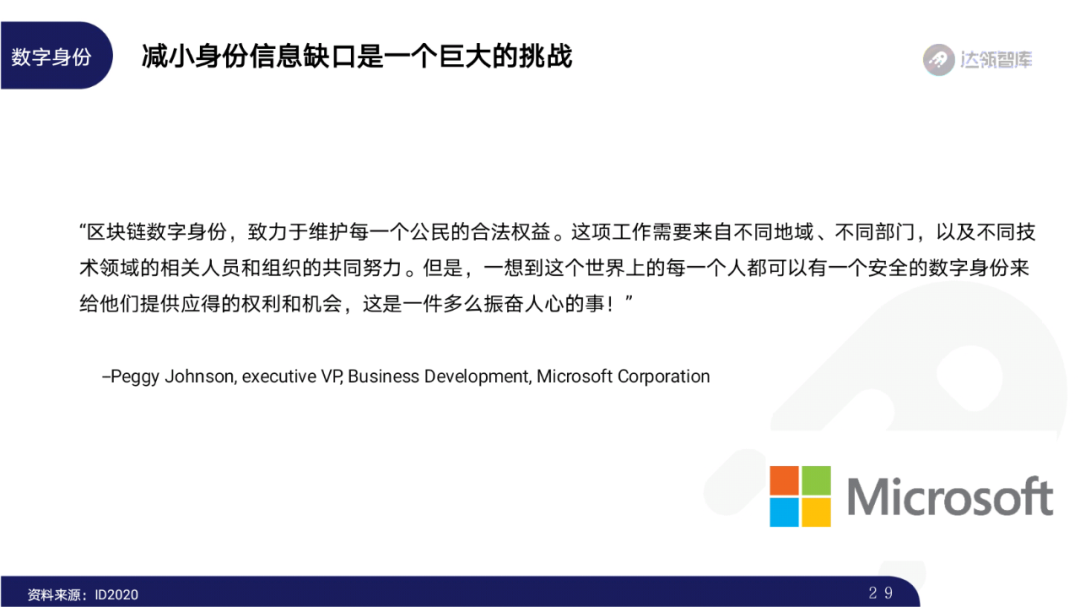 数字身份

减小身份信息缺口是一个巨大的挑战

达领智库

“区块链数字身份，致力于维护每一个公民的合法权益。这项工作需要来自不同地域、不同部门，以及不同技术领域的相关人员和组织的共同努力。但是，一想到这个世界上的每一个人都可以有一个安全的数字身份来给他们提供应得的权利和机会，这是一件多么振奋人心的事！”

–Peggy Johnson, executive VP, Business Development, Microsoft Corporation

Microsoft

资料来源：ID2020

29